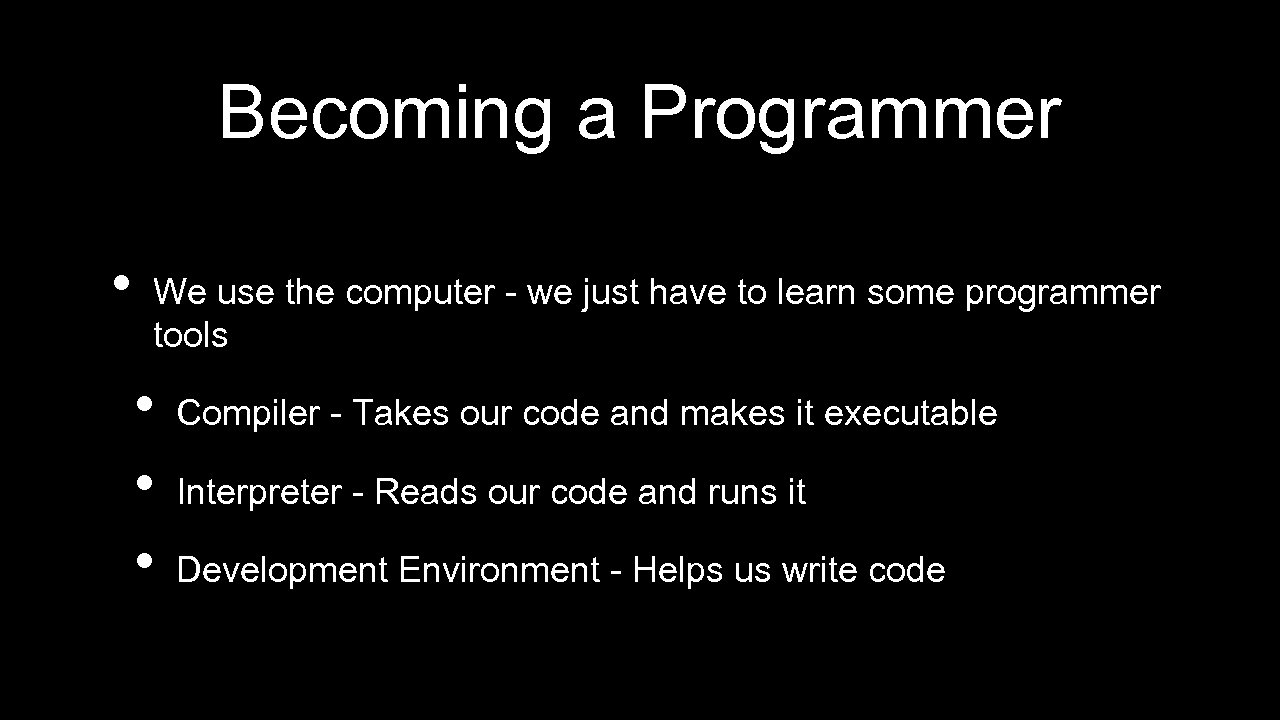 Becoming a Programmer

• We use the computer - we just have to learn some programmer tools

• Compiler - Takes our code and makes it executable

• Interpreter - Reads our code and runs it

• Development Environment - Helps us write code